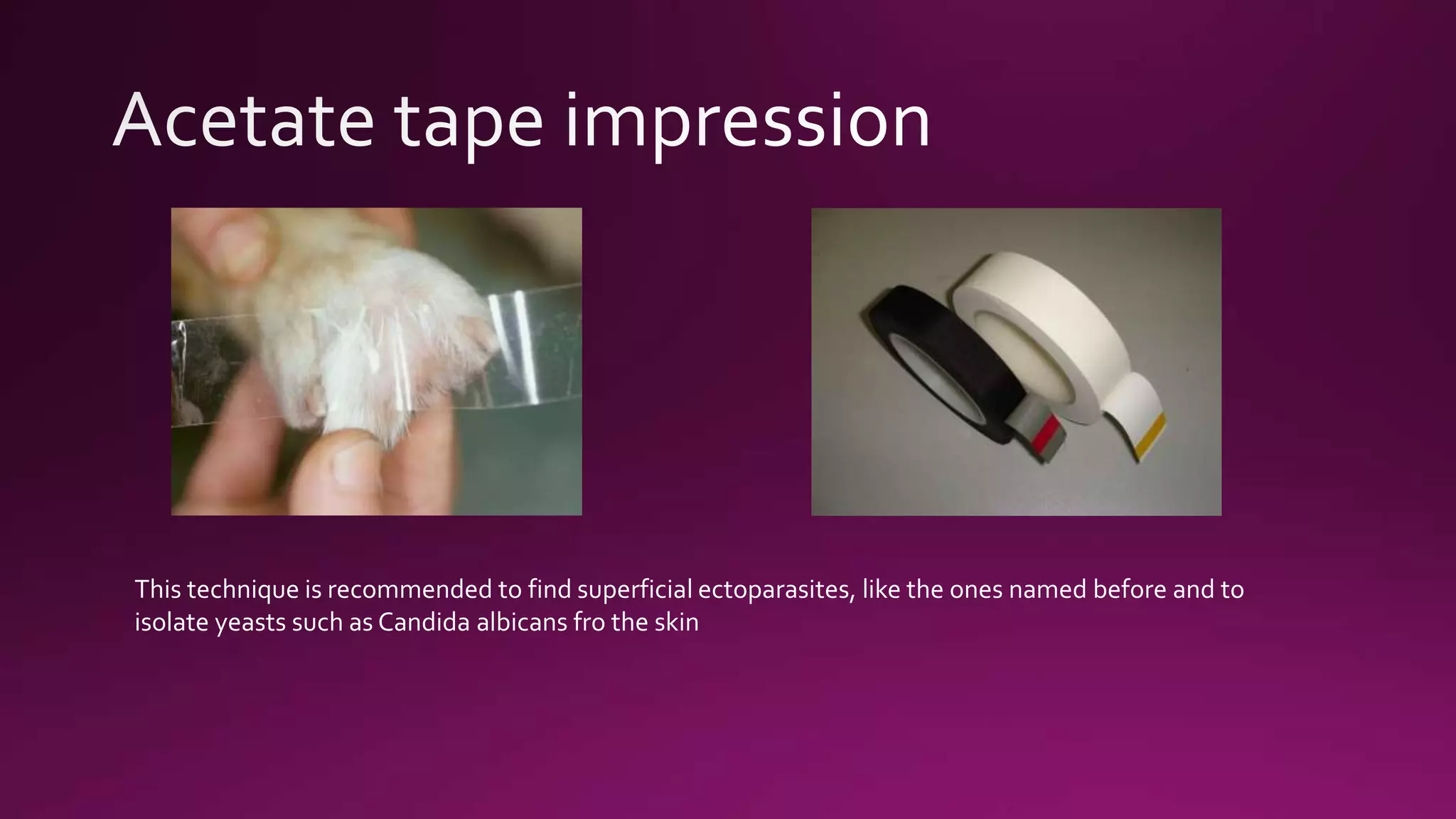 Acetate tape impression

This technique is recommended to find superficial ectoparasites, like the ones named before and to isolate yeasts such as Candida albicans fro the skin